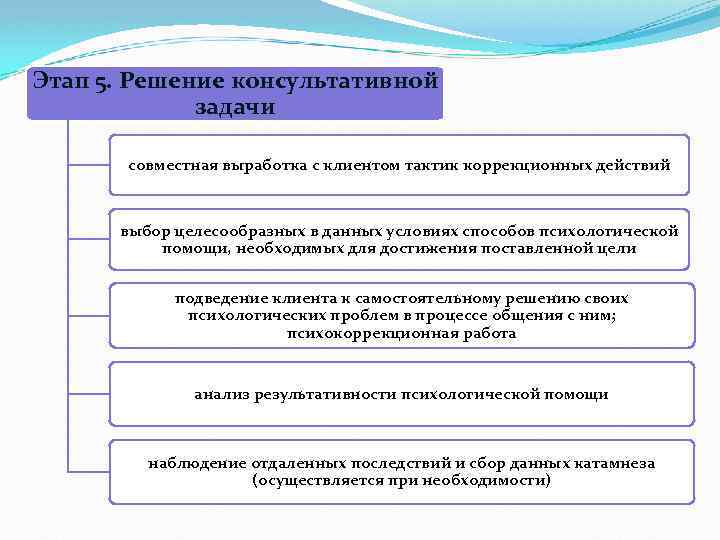 Этап 5. Решение консультативной задачи

совместная выработка с клиентом тактик коррекционных действий

выбор целесообразных в данных условиях способов психологической помощи, необходимых для достижения поставленной цели

подведение клиента к самостоятельному решению своих психологических проблем в процессе общения с ним; психокоррекционная работа

анализ результативности психологической помощи

наблюдение отдаленных последствий и сбор данных катамнеза (осуществляется при необходимости)